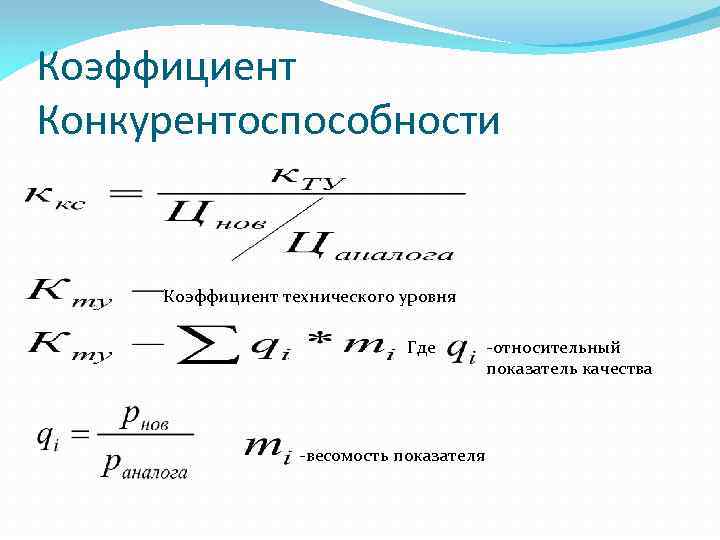 Коэффициент Конкурентоспособности

$\kappa_{кс} = \frac{\kappa_{ТУ}}{Ц_{нов} / Ц_{аналога}}$

$K_{ту}$ — Коэффициент технического уровня

$K_{ту} - \sum q_i * m_i$ Где $q_i$ -относительный показатель качества

$q_i = \frac{p_{нов}}{p_{аналога}}$ $m_i$ -весомость показателя